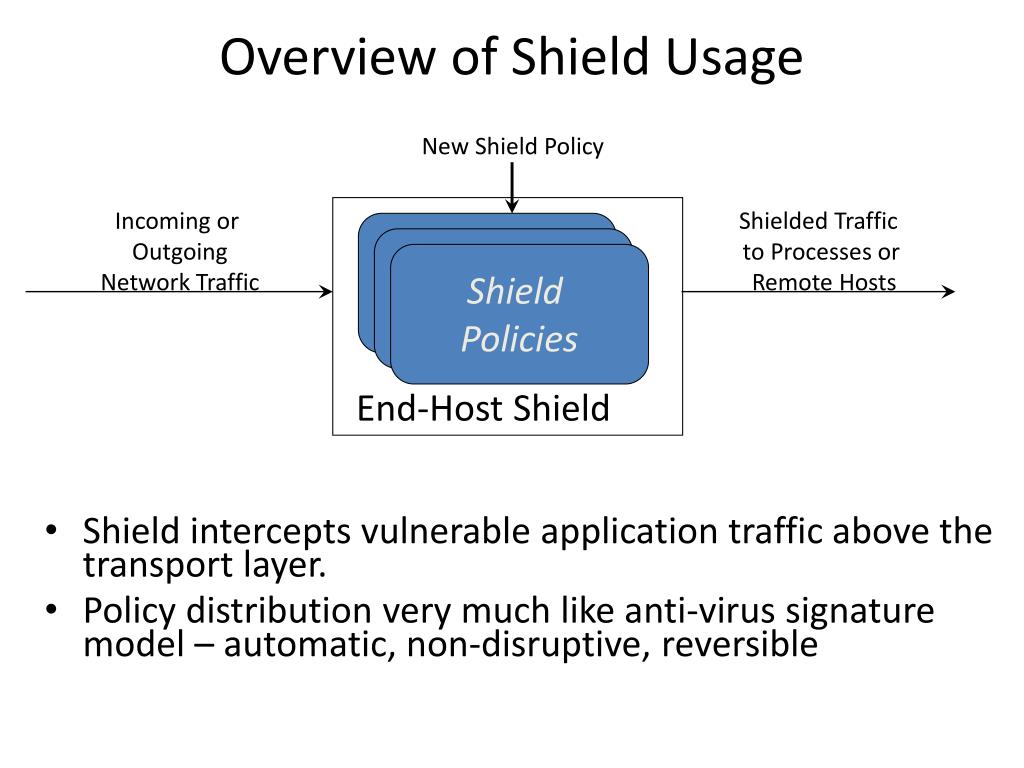 Overview of Shield Usage

New Shield Policy

Incoming or Outgoing Network Traffic

Shield Policies

End-Host Shield

Shielded Traffic to Processes or Remote Hosts

• Shield intercepts vulnerable application traffic above the transport layer.
• Policy distribution very much like anti-virus signature model – automatic, non-disruptive, reversible